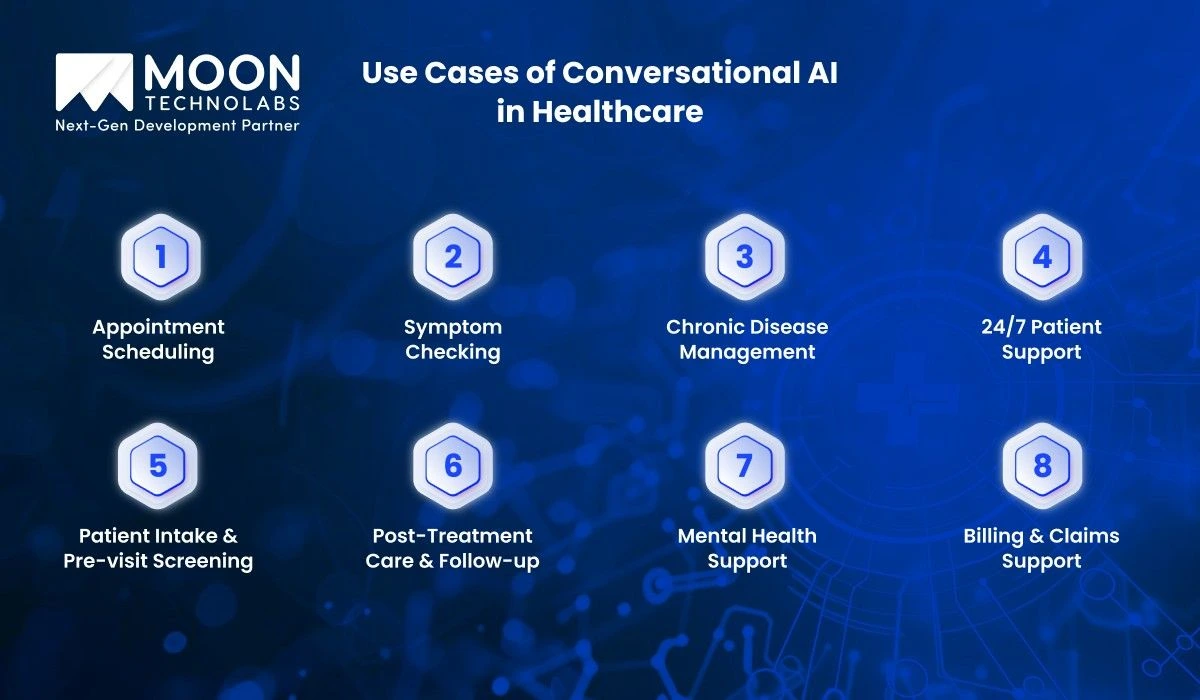 MOON TECHNOLABS
Next-Gen Development Partner

Use Cases of Conversational AI in Healthcare

1
Appointment Scheduling

2
Symptom Checking

3
Chronic Disease Management

4
24/7 Patient Support

5
Patient Intake & Pre-visit Screening

6
Post-Treatment Care & Follow-up

7
Mental Health Support

8
Billing & Claims Support